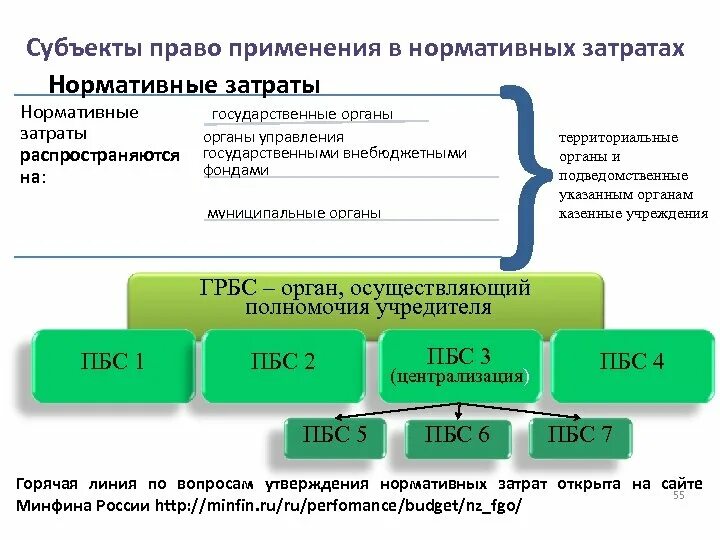 Субъекты право применения в нормативных затратах

Нормативные затраты

Нормативные затраты распространяются на:

государственные органы

органы управления государственными внебюджетными фондами

муниципальные органы

территориальные органы и подведомственные указанным органам казенные учреждения

ГРБС – орган, осуществляющий полномочия учредителя

ПБС 1

ПБС 2

ПБС 3 (централизация)

ПБС 4

ПБС 5

ПБС 6

ПБС 7

Горячая линия по вопросам утверждения нормативных затрат открыта на сайте Минфина России http://minfin.ru/ru/perfomance/budget/nz_fgo/

55